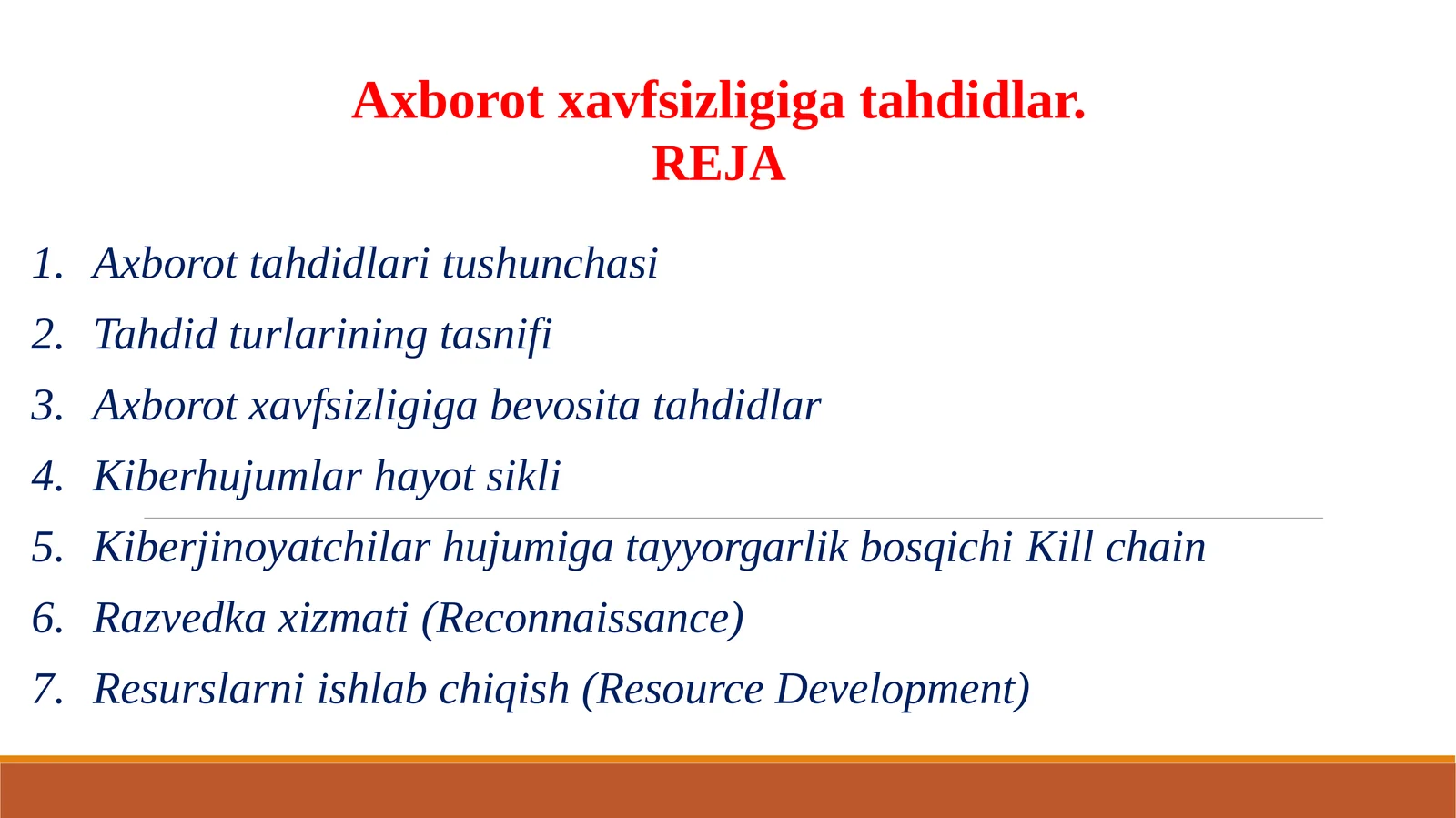 Axborot xavfsizligiga tahdidlar.
REJA

1. Axborot tahdidlari tushunchasi
2. Tahdid turlarining tasnifi
3. Axborot xavfsizligiga bevosita tahdidlar
4. Kiberhujumlar hayot sikli
5. Kiberjinoyatchilar hujumiga tayyorgarlik bosqichi Kill chain
6. Razvedka xizmati (Reconnaissance)
7. Resurslarni ishlab chiqish (Resource Development)